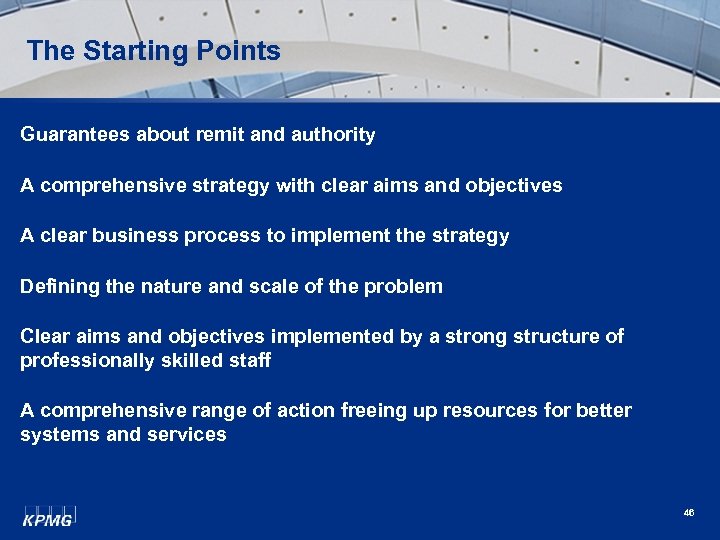 The Starting Points

Guarantees about remit and authority

A comprehensive strategy with clear aims and objectives

A clear business process to implement the strategy

Defining the nature and scale of the problem

Clear aims and objectives implemented by a strong structure of professionally skilled staff

A comprehensive range of action freeing up resources for better systems and services

KPMG

46